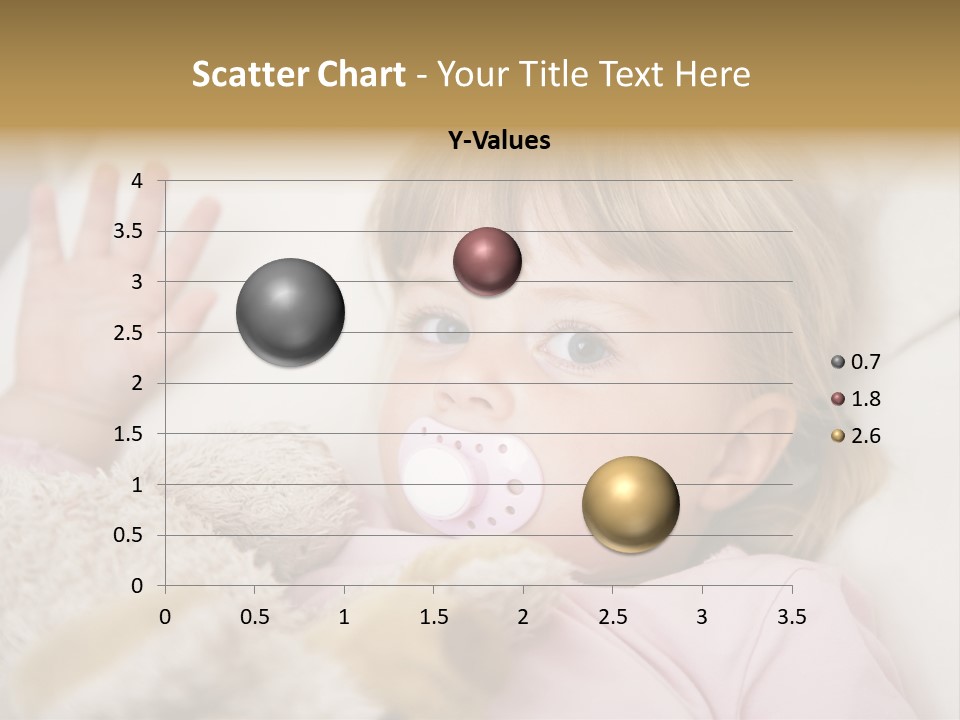 Scatter Chart - Your Title Text Here

Y-Values

4
3.5
3
2.5
2
1.5
1
0.5
0

0
0.5
1
1.5
2
2.5
3
3.5

0.7
1.8
2.6